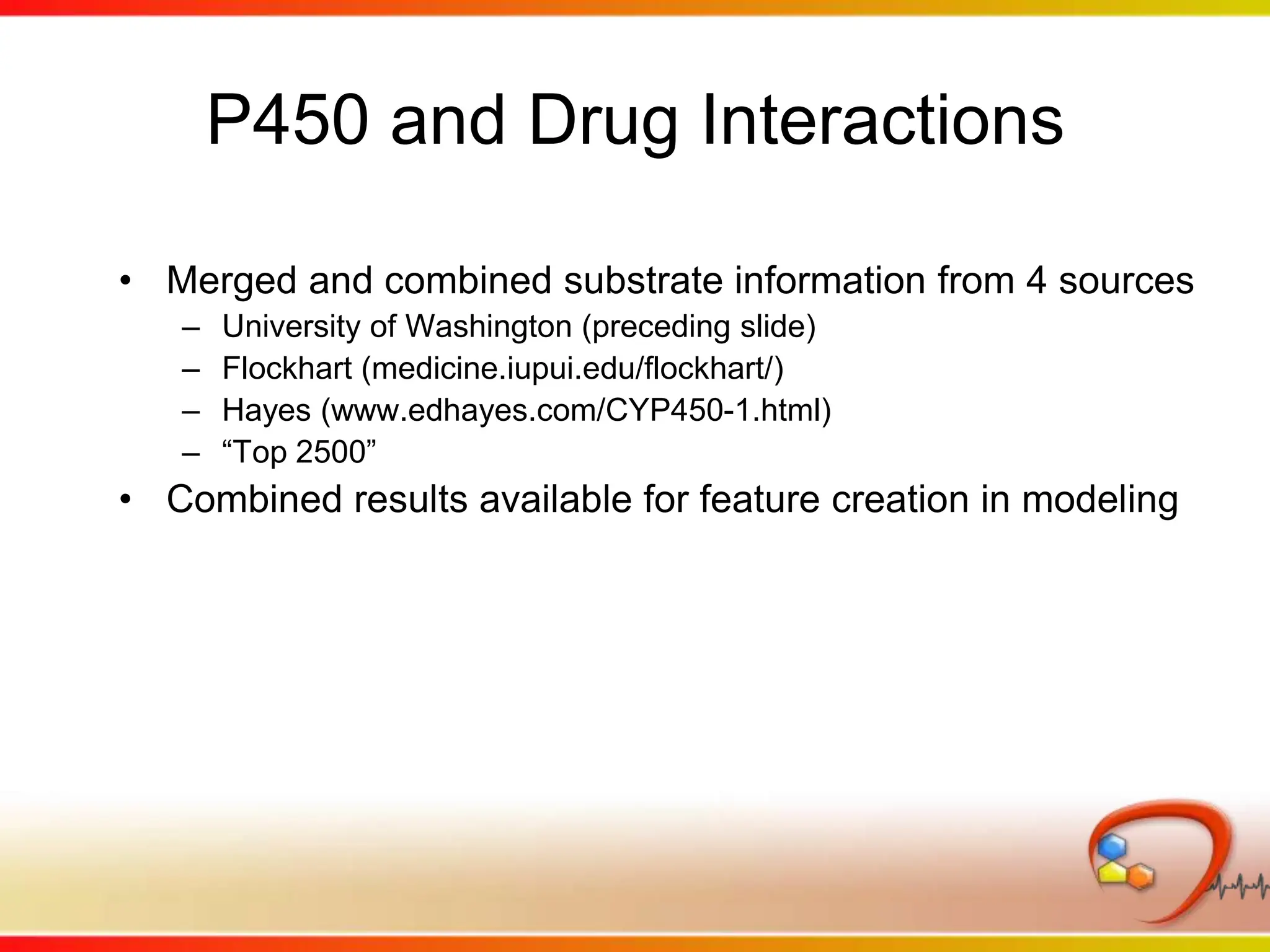 P450 and Drug Interactions

• Merged and combined substrate information from 4 sources
  – University of Washington (preceding slide)
  – Flockhart (medicine.iupui.edu/flockhart/)
  – Hayes (www.edhayes.com/CYP450-1.html)
  – “Top 2500”
• Combined results available for feature creation in modeling